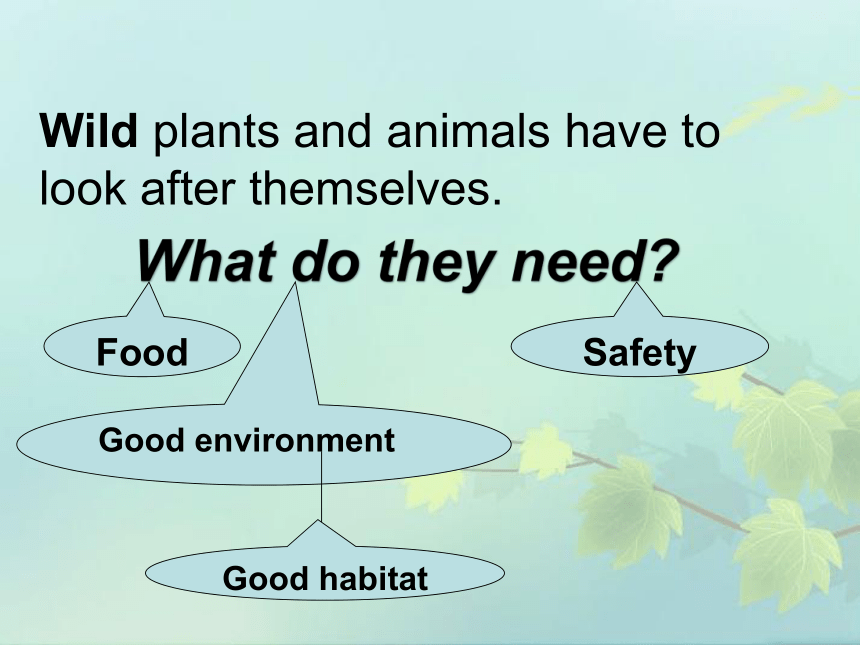 Wild plants and animals have to look after themselves.

What do they need?

Food

Safety

Good environment

Good habitat